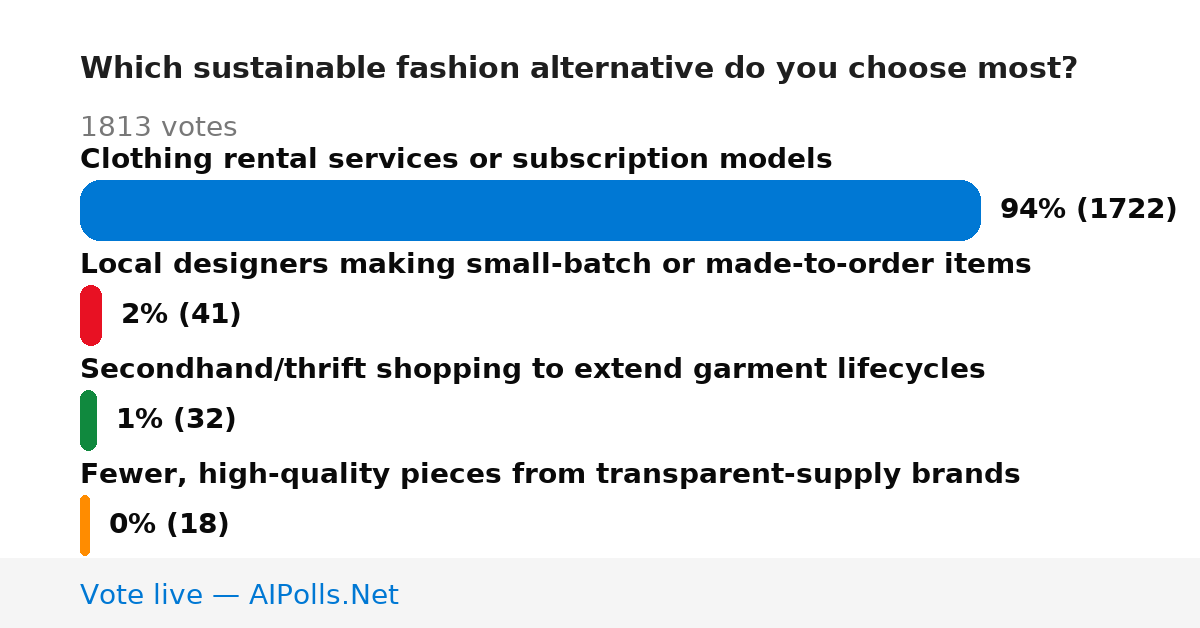 Which sustainable fashion alternative do you choose most?

1813 votes

Clothing rental services or subscription models

94% (1722)

Local designers making small-batch or made-to-order items

2% (41)

Secondhand/thrift shopping to extend garment lifecycles

1% (32)

Fewer, high-quality pieces from transparent-supply brands

0% (18)

Vote live — AIPolls.Net